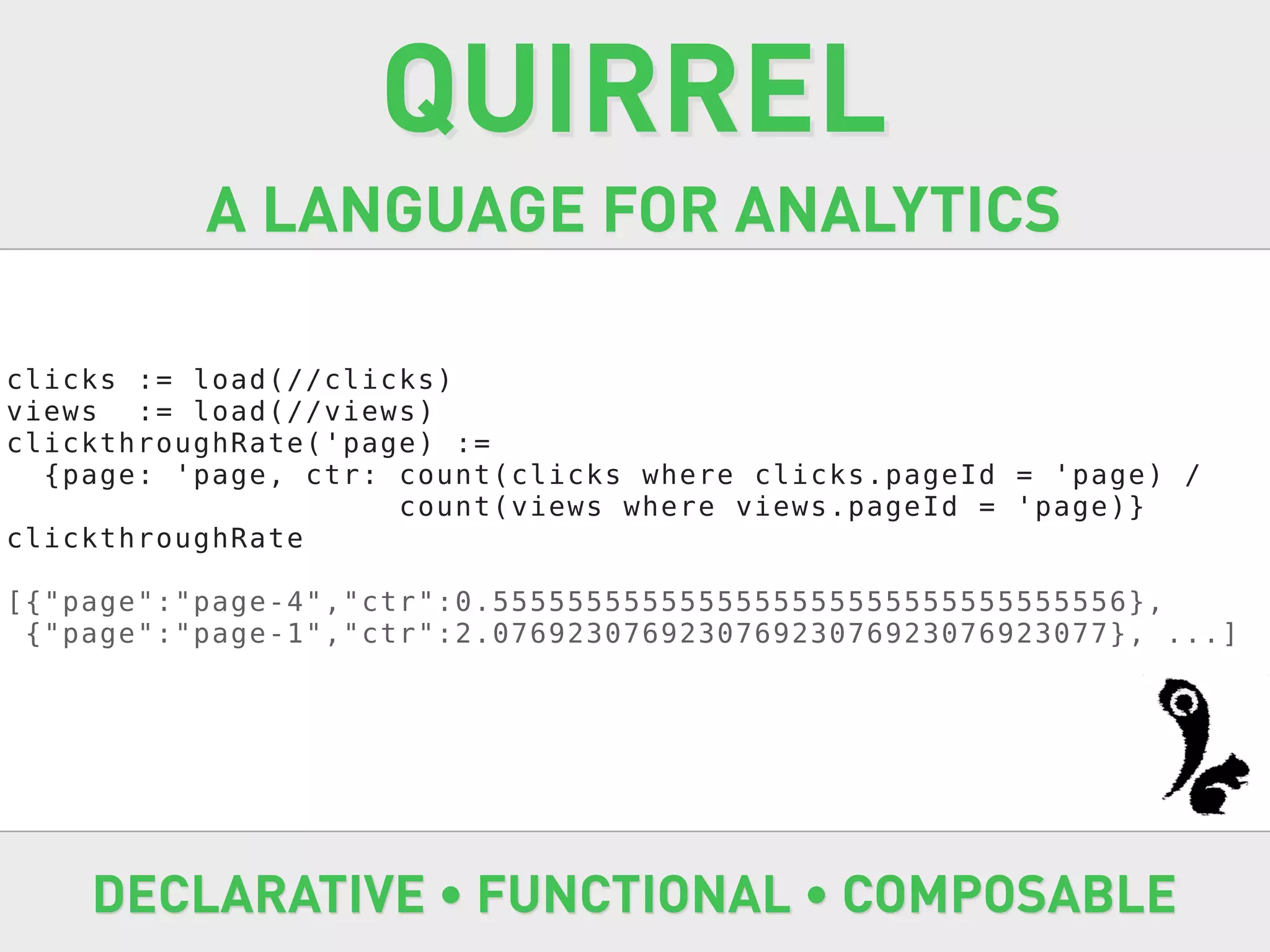 QUIRREL

A LANGUAGE FOR ANALYTICS

clicks := load(//clicks)
views := load(//views)
clickthroughRate('page) :=
{page: 'page, ctr: count(clicks where clicks.pageId = 'page) /
count(views where views.pageId = 'page)}
clickthroughRate

[{"page":"page-4","ctr":0.5555555555555555555555555555555556},
{"page":"page-1","ctr":2.076923076923076923076923076923077}, ...]

DECLARATIVE • FUNCTIONAL • COMPOSABLE